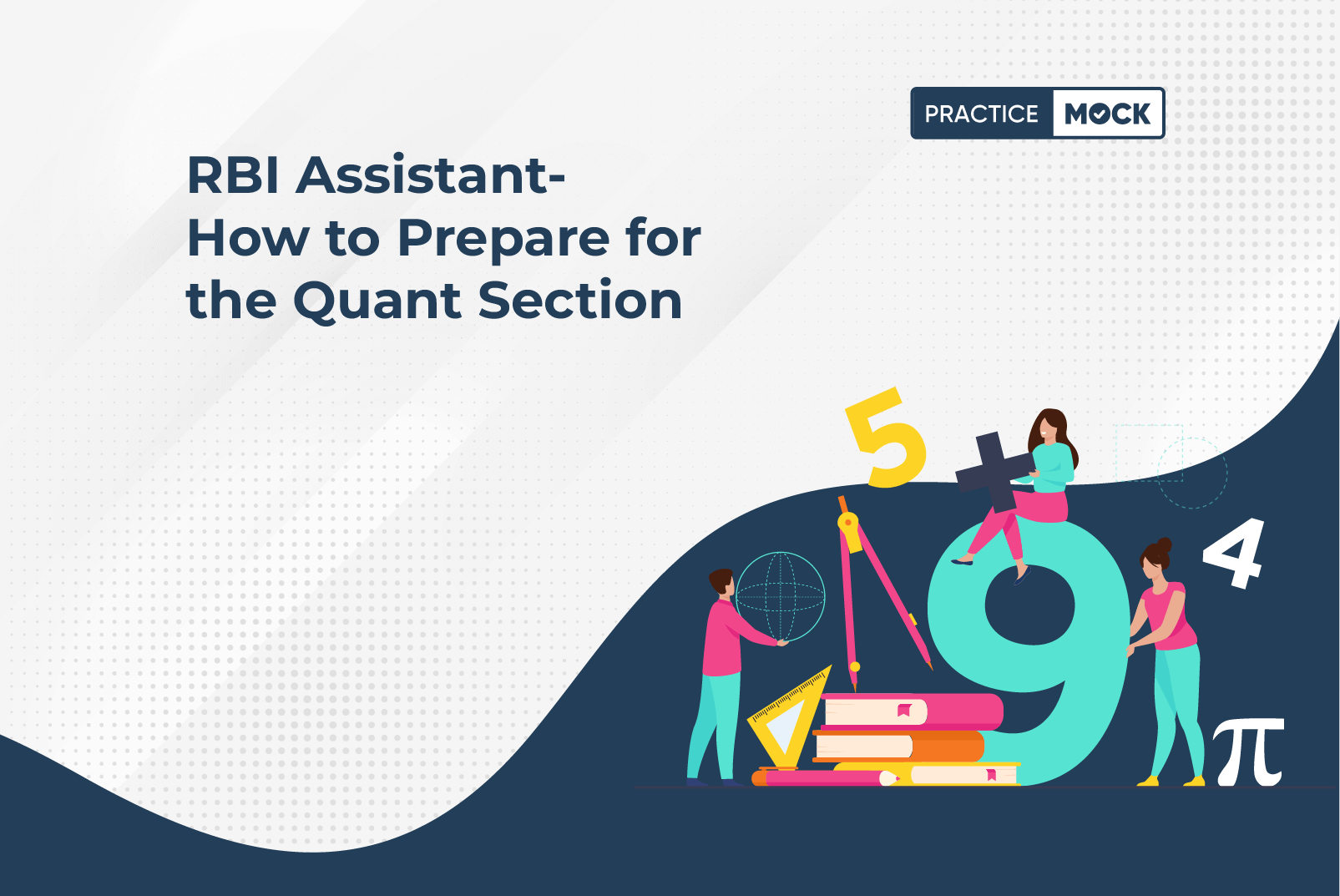 PRACTICE MOCK

RBI Assistant- How to Prepare for the Quant Section

5 + 9 4 $\pi$